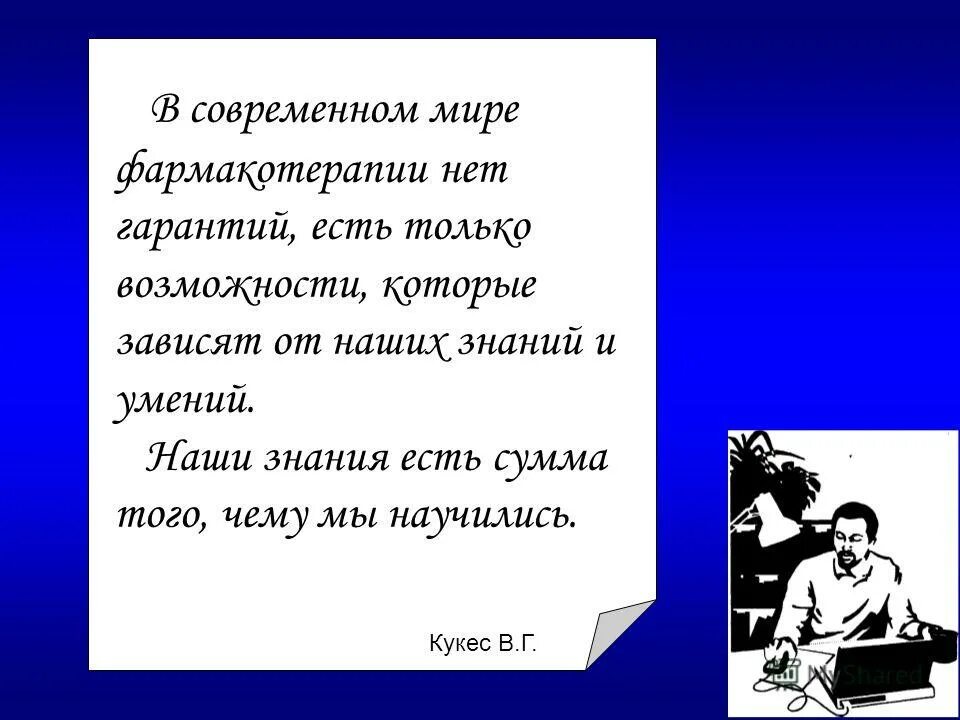 В современном мире фармакотерапии нет гарантий, есть только возможности, которые зависят от наших знаний и умений.

Наши знания есть сумма того, чему мы научились.

Кукес В.Г.

MyShared